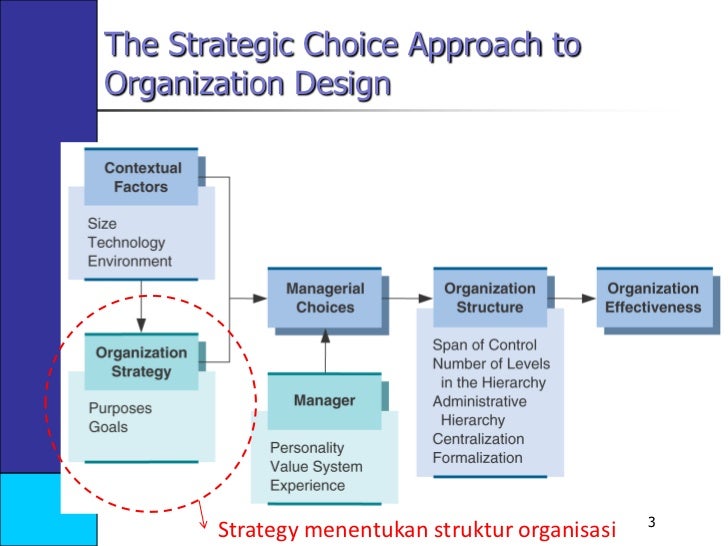 The Strategic Choice Approach to Organization Design

Contextual Factors

Size
Technology
Environment

Organization Strategy

Purposes
Goals

Managerial Choices

Manager

Personality
Value System
Experience

Organization Structure

Span of Control
Number of Levels in the Hierarchy
Administrative Hierarchy
Centralization
Formalization

Organization Effectiveness

Strategy menentukan struktur organisasi

3